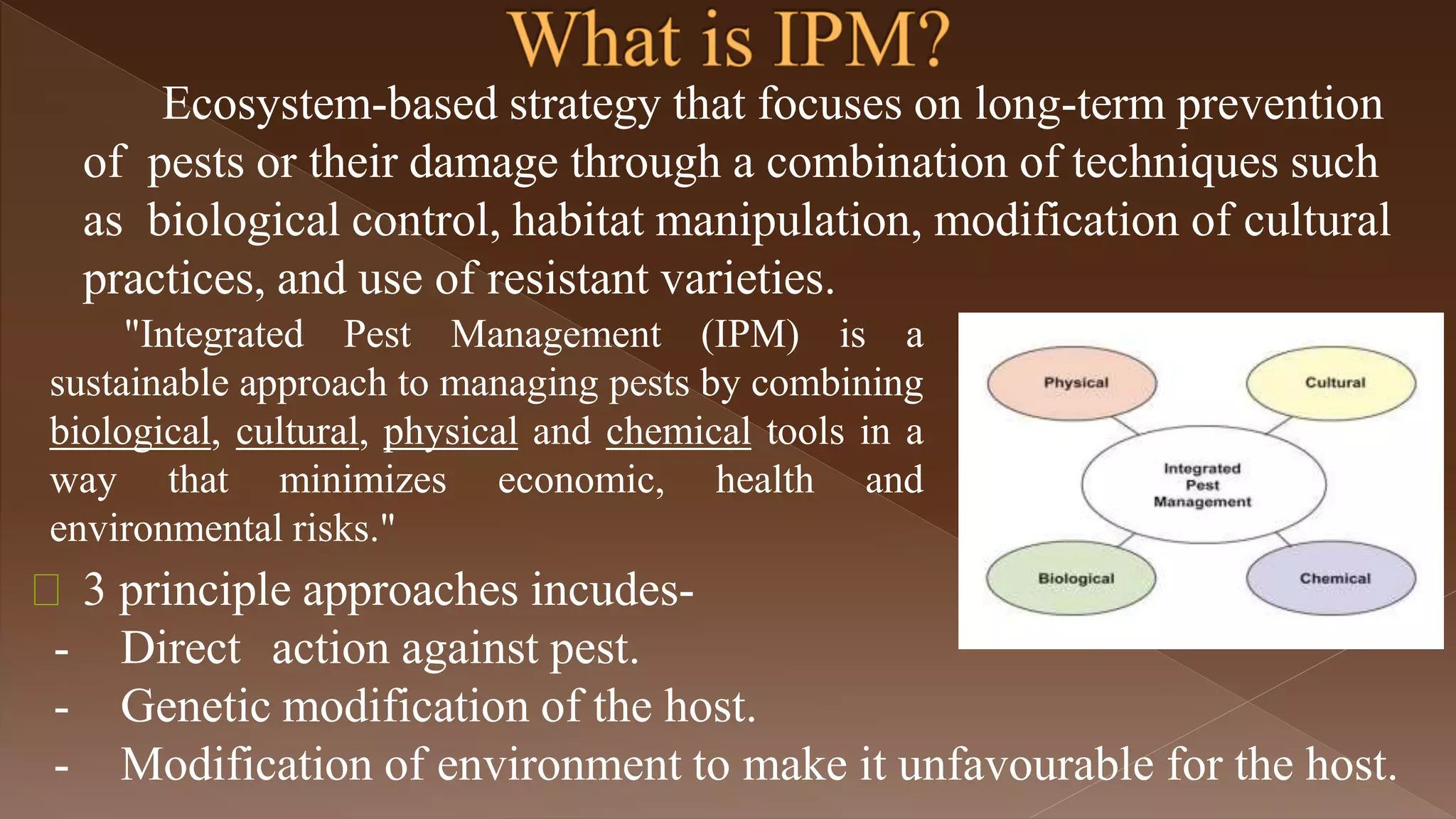 What is IPM?

Ecosystem-based strategy that focuses on long-term prevention of pests or their damage through a combination of techniques such as biological control, habitat manipulation, modification of cultural practices, and use of resistant varieties.

"Integrated Pest Management (IPM) is a sustainable approach to managing pests by combining biological, cultural, physical and chemical tools in a way that minimizes economic, health and environmental risks."

Physical

Cultural

Integrated Pest Management

Biological

Chemical

3 principle approaches incudes-
- Direct action against pest.
- Genetic modification of the host.
- Modification of environment to make it unfavourable for the host.